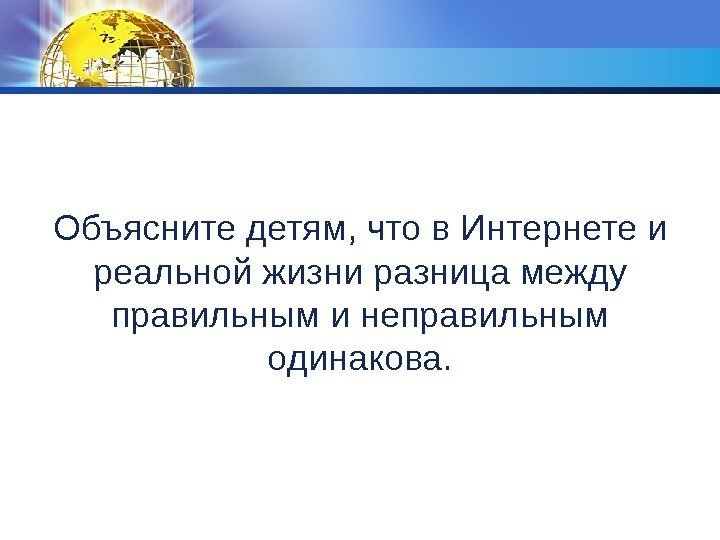 Объясните детям, что в Интернете и реальной жизни разница между правильным и неправильным одинакова.